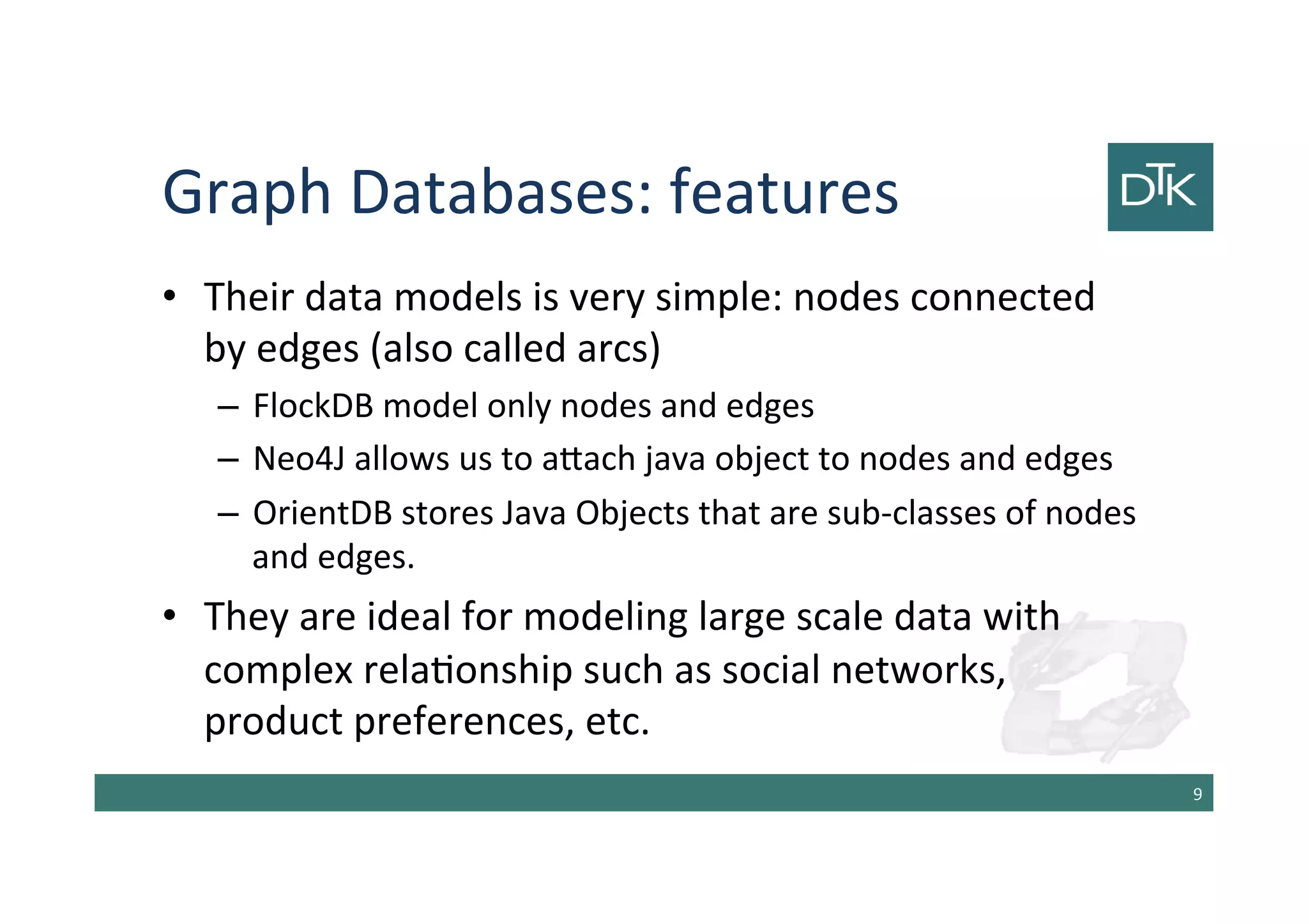 Graph Databases: features

DTK

• Their data models is very simple: nodes connected by edges (also called arcs)
– FlockDB model only nodes and edges
– Neo4J allows us to attach java object to nodes and edges
– OrientDB stores Java Objects that are sub-classes of nodes and edges.

• They are ideal for modeling large scale data with complex relationship such as social networks, product preferences, etc.

9